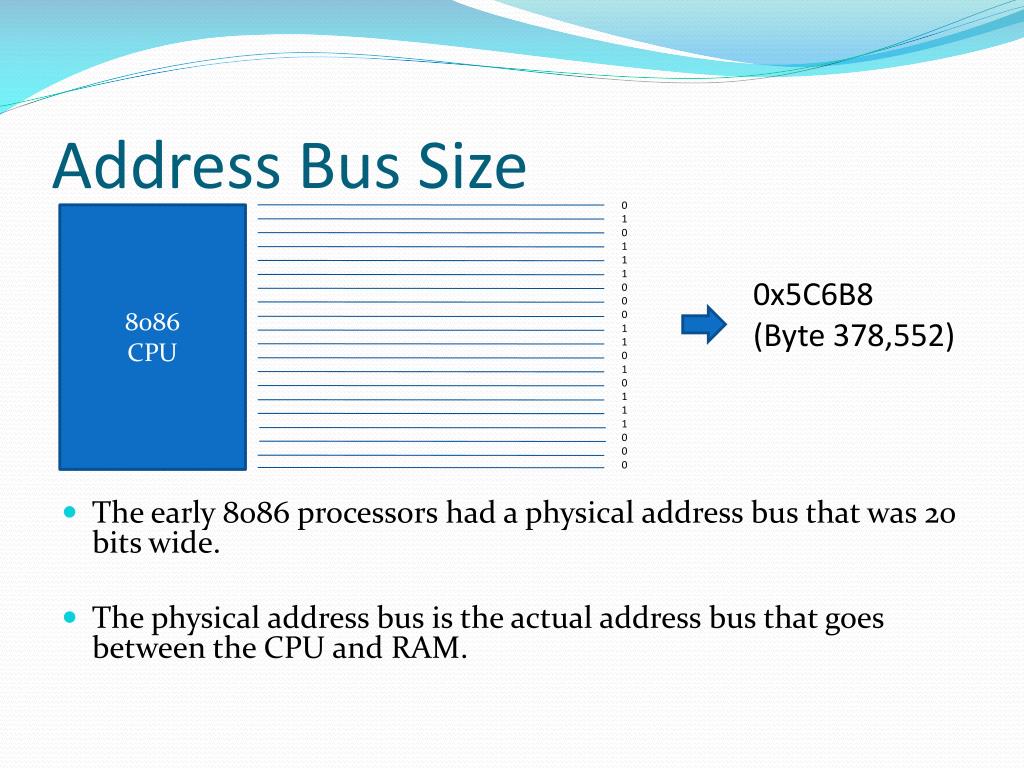 Address Bus Size

8086
CPU

0
1
0
1
1
1
0
0
0
1
1
0
1
0
1
1
1
0
0
0

0x5C6B8
(Byte 378,552)

The early 8086 processors had a physical address bus that was 20 bits wide.

The physical address bus is the actual address bus that goes between the CPU and RAM.